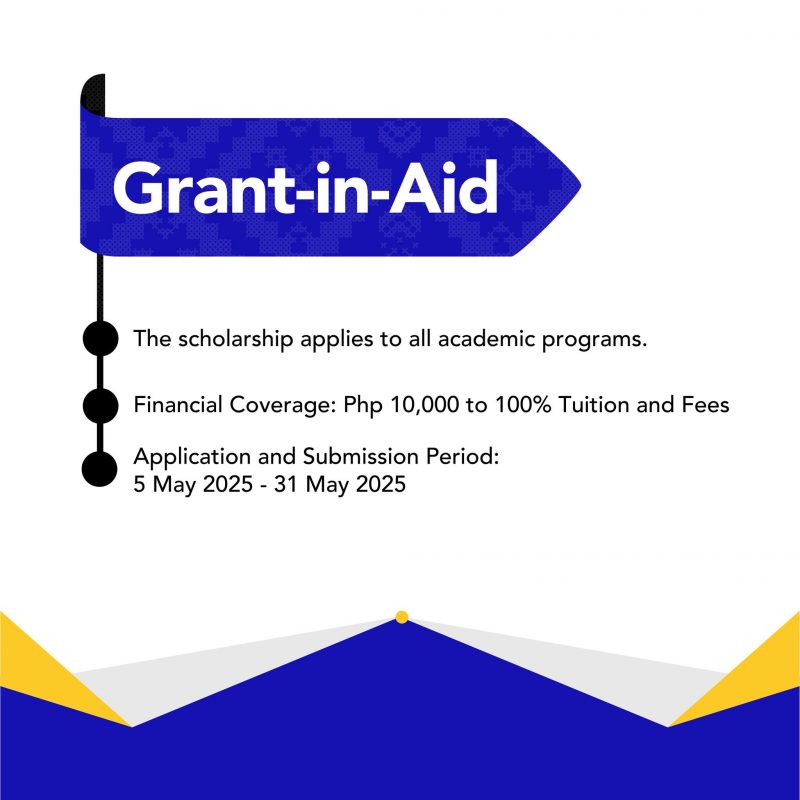 Grant-in-Aid

The scholarship applies to all academic programs.

Financial Coverage: Php 10,000 to 100% Tuition and Fees

Application and Submission Period:
5 May 2025 - 31 May 2025